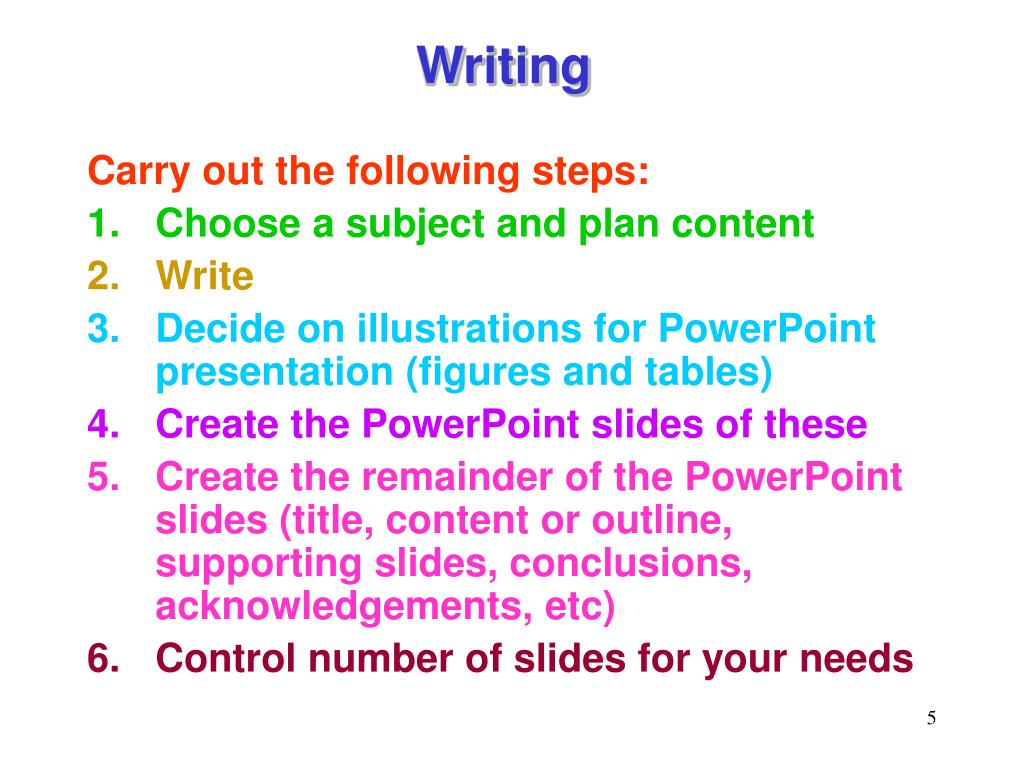 Writing

Carry out the following steps:
1. Choose a subject and plan content
2. Write
3. Decide on illustrations for PowerPoint presentation (figures and tables)
4. Create the PowerPoint slides of these
5. Create the remainder of the PowerPoint slides (title, content or outline, supporting slides, conclusions, acknowledgements, etc)
6. Control number of slides for your needs

5